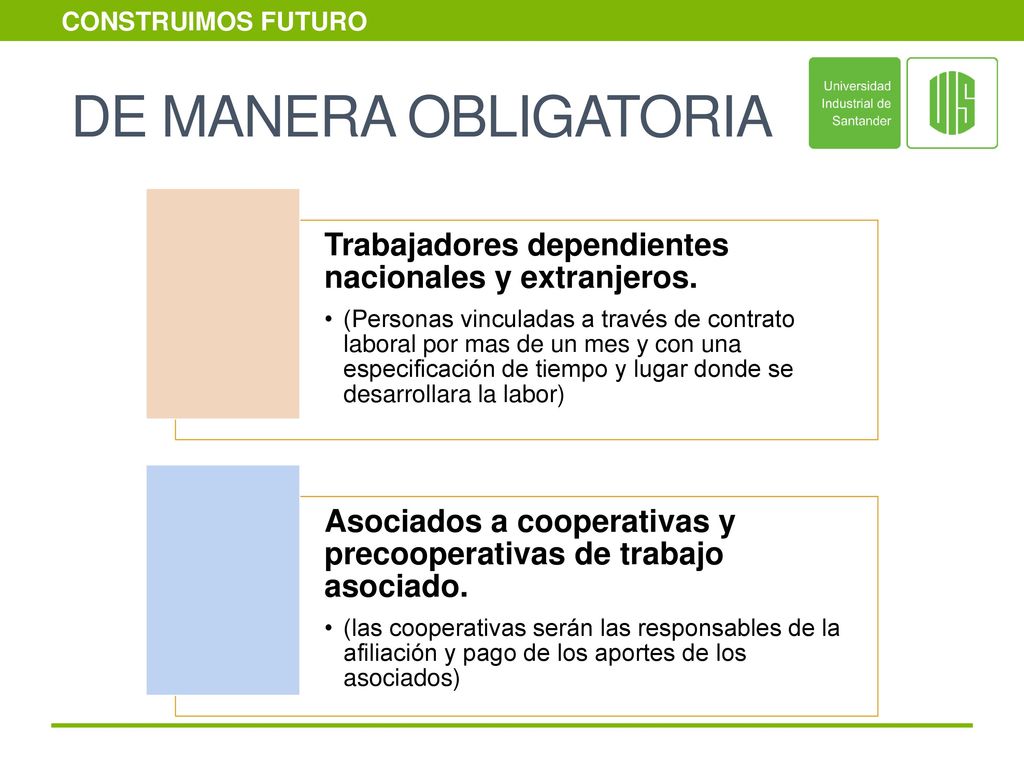 CONSTRUIMOS FUTURO

DE MANERA OBLIGATORIA

Universidad Industrial de Santander

UIS

Trabajadores dependientes nacionales y extranjeros.

• (Personas vinculadas a través de contrato laboral por mas de un mes y con una especificación de tiempo y lugar donde se desarrollara la labor)

Asociados a cooperativas y precooperativas de trabajo asociado.

• (las cooperativas serán las responsables de la afiliación y pago de los aportes de los asociados)